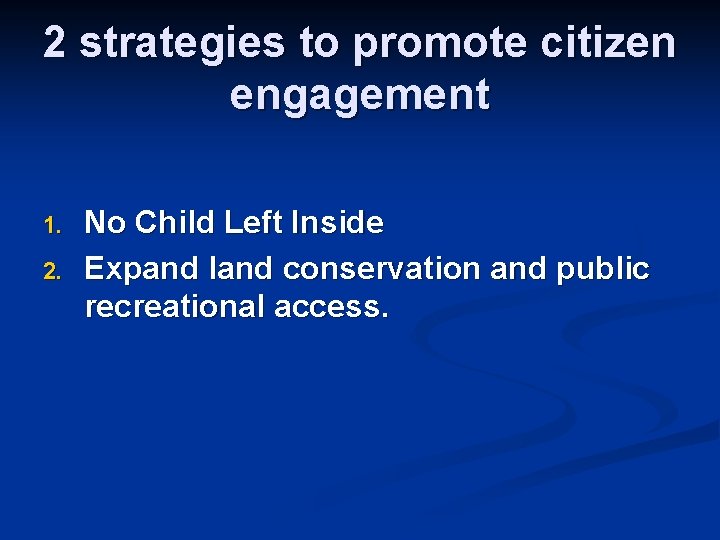 2 strategies to promote citizen engagement

1. No Child Left Inside
2. Expand land conservation and public recreational access.